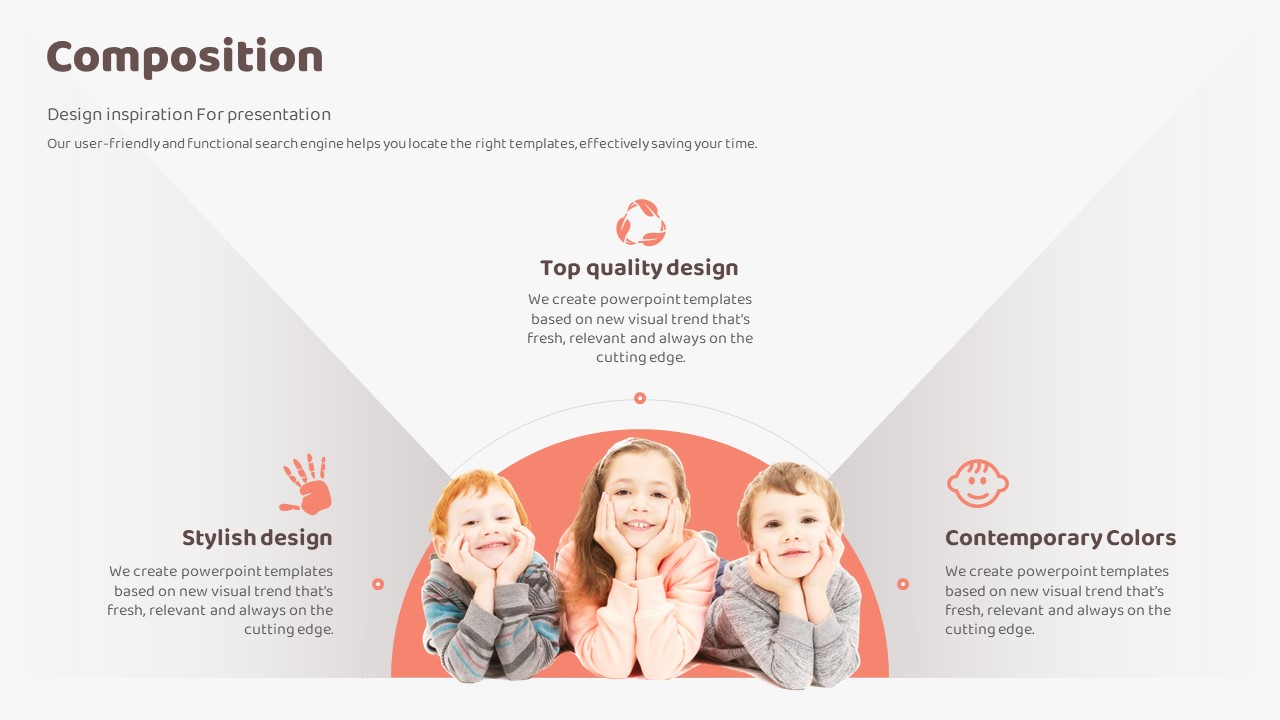 Composition

Design inspiration For presentation

Our user-friendly and functional search engine helps you locate the right templates, effectively saving your time.

Top quality design

We create powerpoint templates based on new visual trend that's fresh, relevant and always on the cutting edge.

Stylish design

We create powerpoint templates based on new visual trend that's fresh, relevant and always on the cutting edge.

Contemporary Colors

We create powerpoint templates based on new visual trend that's fresh, relevant and always on the cutting edge.